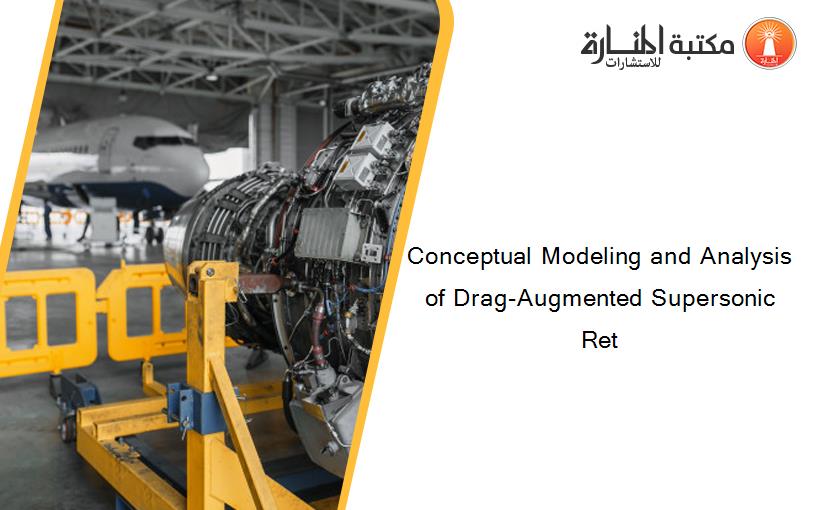 مكتبة المنارة للاستشارات

Conceptual Modeling and Analysis of Drag-Augmented Supersonic Ret